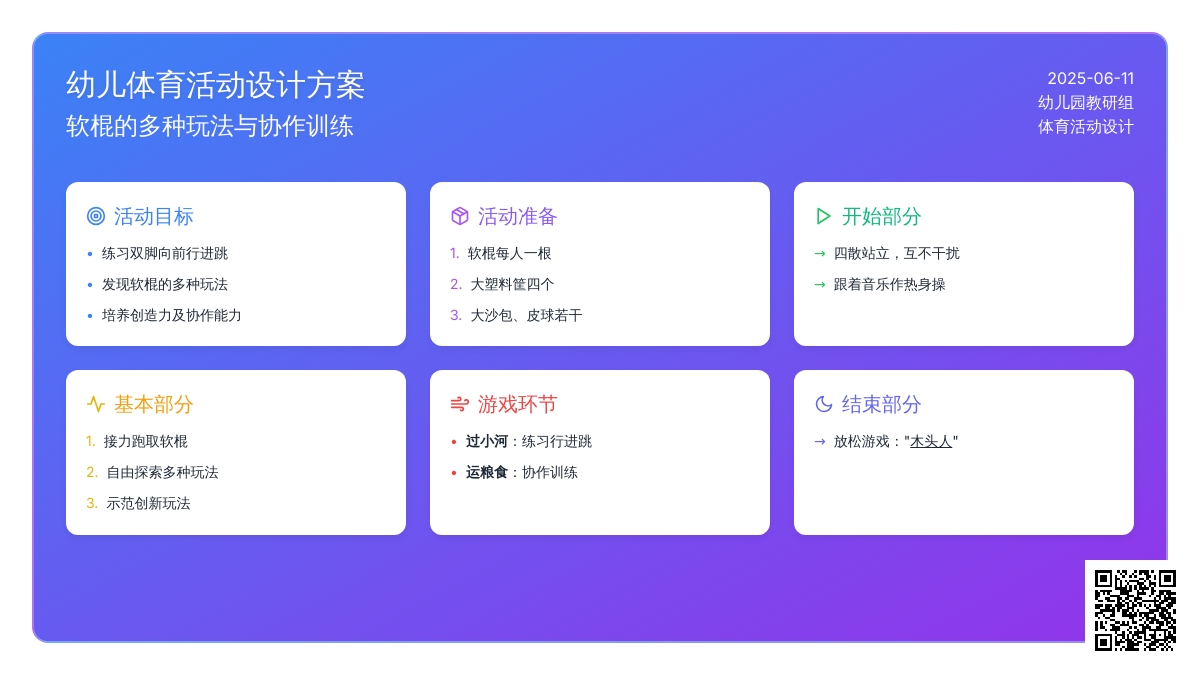 幼儿体育活动设计方案
软棍的多种玩法与协作训练

2025-06-11
幼儿园教研组
体育活动设计

活动目标
• 练习双脚向前行进跳
• 发现软棍的多种玩法
• 培养创造力及协作能力

活动准备
1. 软棍每人一根
2. 大塑料筐四个
3. 大沙包、皮球若干

开始部分
→ 四散站立，互不干扰
→ 跟着音乐作热身操

基本部分
1. 接力跑取软棍
2. 自由探索多种玩法
3. 示范创新玩法

游戏环节
• 过小河：练习行进跳
• 运粮食：协作训练

结束部分
→ 放松游戏："木头人"